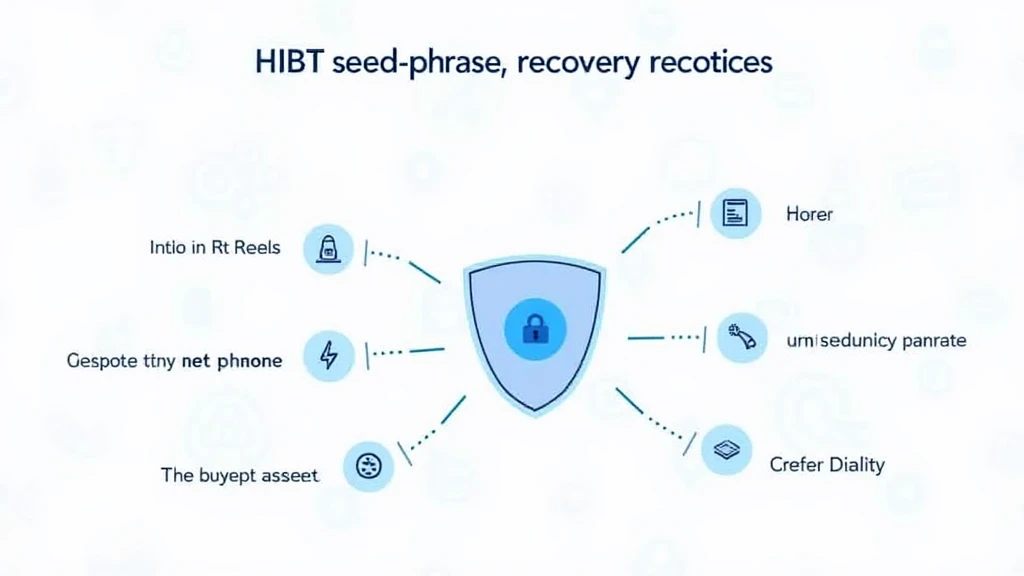 HIBT seed-phrase, recovery recotices

Intlo in Rt Reels

Gespote ttny net phnone

The buyept asseet

Horer

urnisedunicy panrate

Crefer Diality